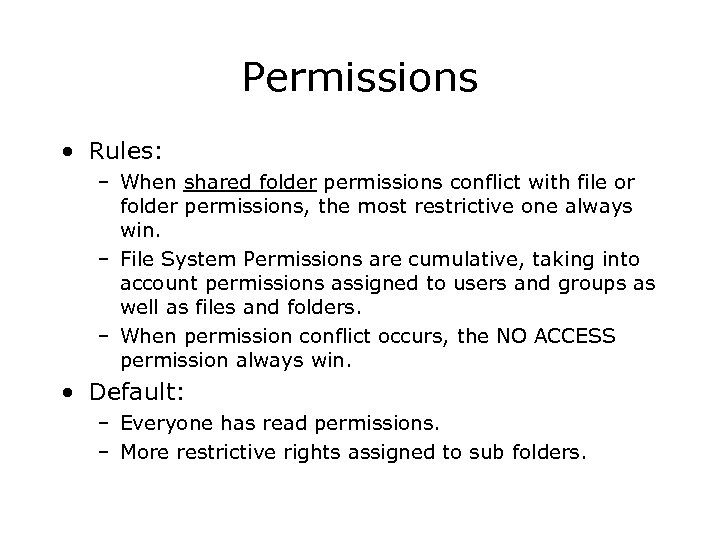 Permissions

• Rules:
– When shared folder permissions conflict with file or folder permissions, the most restrictive one always win.
– File System Permissions are cumulative, taking into account permissions assigned to users and groups as well as files and folders.
– When permission conflict occurs, the NO ACCESS permission always win.

• Default:
– Everyone has read permissions.
– More restrictive rights assigned to sub folders.